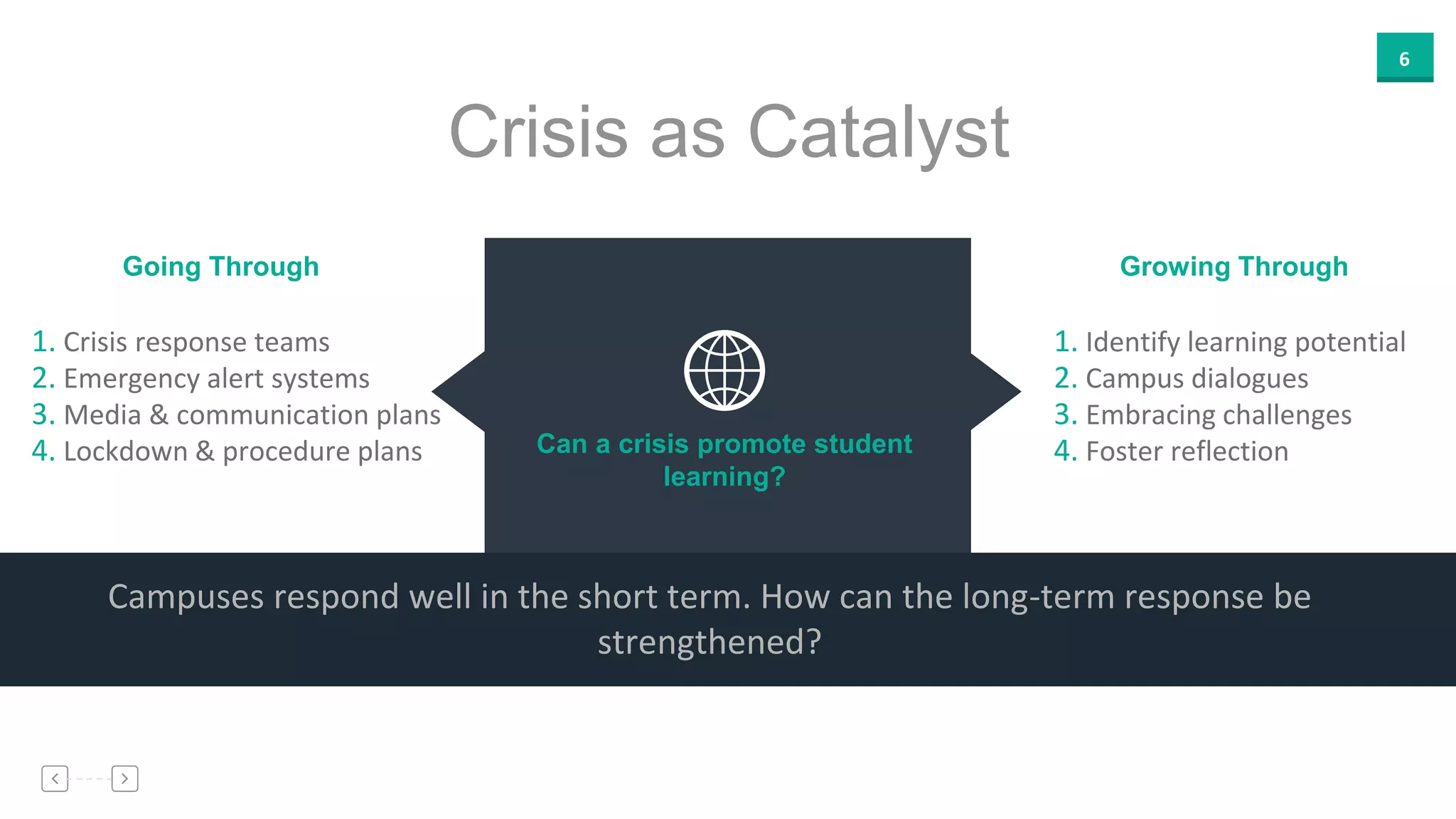 6

Crisis as Catalyst

Going Through

1. Crisis response teams
2. Emergency alert systems
3. Media & communication plans
4. Lockdown & procedure plans

Can a crisis promote student learning?

Growing Through

1. Identify learning potential
2. Campus dialogues
3. Embracing challenges
4. Foster reflection

Campuses respond well in the short term. How can the long-term response be strengthened?